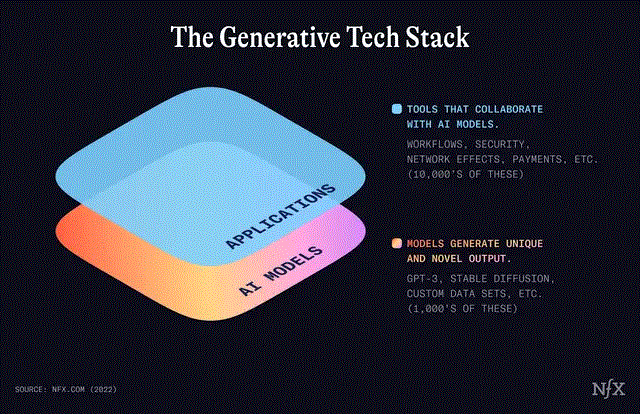 The Generative Tech Stack

APPLICATIONS

AI MODELS

TOOLS THAT COLLABORATE WITH AI MODELS.

WORKFLOWS, SECURITY, NETWORK EFFECTS, PAYMENTS, ETC. (10,000'S OF THESE)

MODELS GENERATE UNIQUE AND NOVEL OUTPUT.

GPT-3, STABLE DIFFUSION, CUSTOM DATA SETS, ETC. (1,000'S OF THESE)

SOURCE: NFX.COM (2022)

NfX